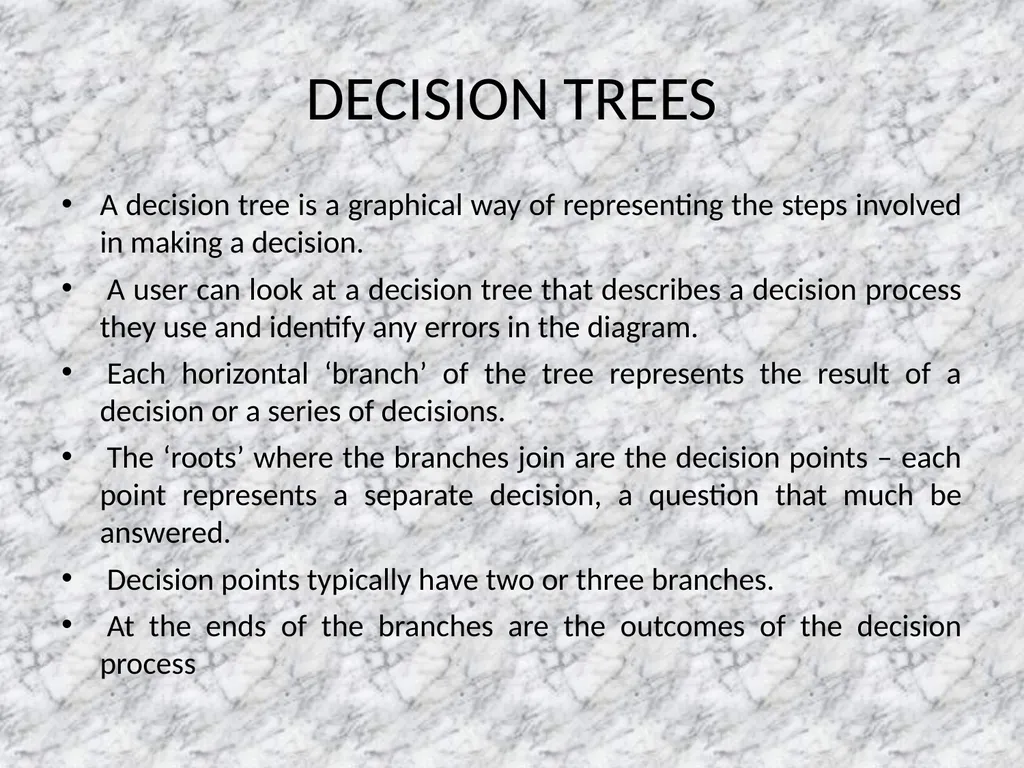 DECISION TREES

• A decision tree is a graphical way of representing the steps involved in making a decision.

• A user can look at a decision tree that describes a decision process they use and identify any errors in the diagram.

• Each horizontal ‘branch’ of the tree represents the result of a decision or a series of decisions.

• The ‘roots’ where the branches join are the decision points – each point represents a separate decision, a question that much be answered.

• Decision points typically have two or three branches.

• At the ends of the branches are the outcomes of the decision process